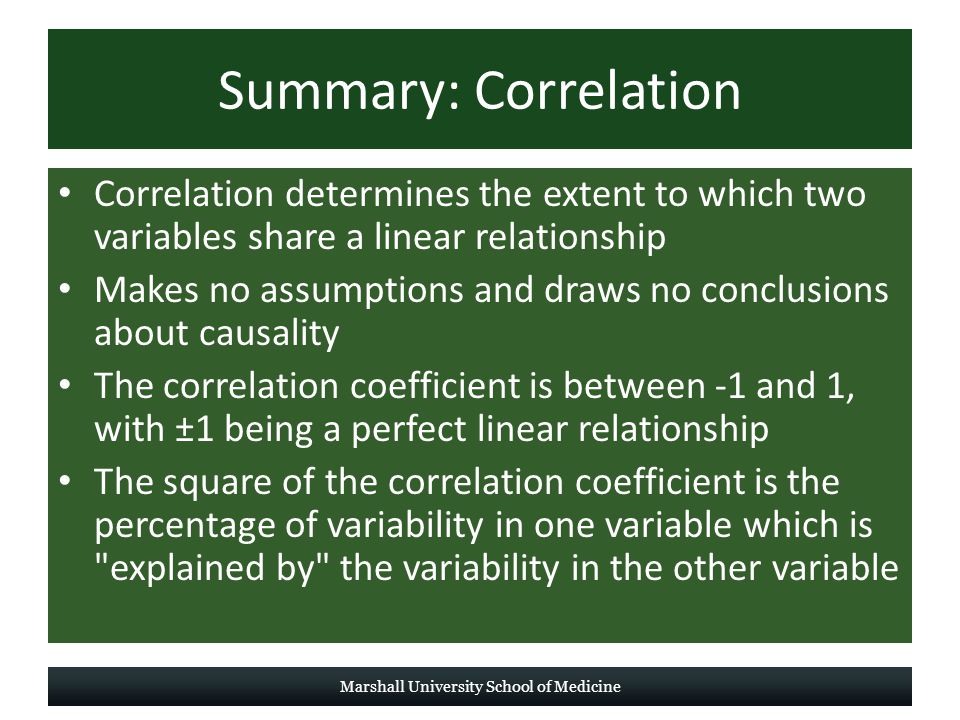 Summary: Correlation

• Correlation determines the extent to which two variables share a linear relationship
• Makes no assumptions and draws no conclusions about causality
• The correlation coefficient is between -1 and 1, with ±1 being a perfect linear relationship
• The square of the correlation coefficient is the percentage of variability in one variable which is "explained by" the variability in the other variable

Marshall University School of Medicine